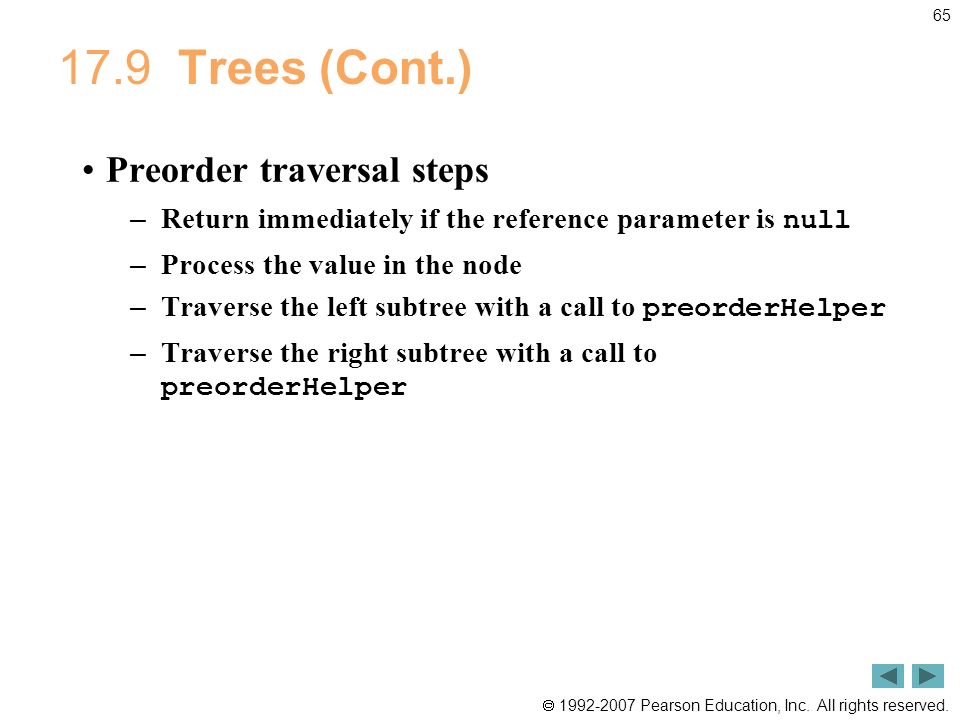 65

17.9 Trees (Cont.)

• Preorder traversal steps
– Return immediately if the reference parameter is null
– Process the value in the node
– Traverse the left subtree with a call to preorderHelper
– Traverse the right subtree with a call to preorderHelper

© 1992-2007 Pearson Education, Inc. All rights reserved.